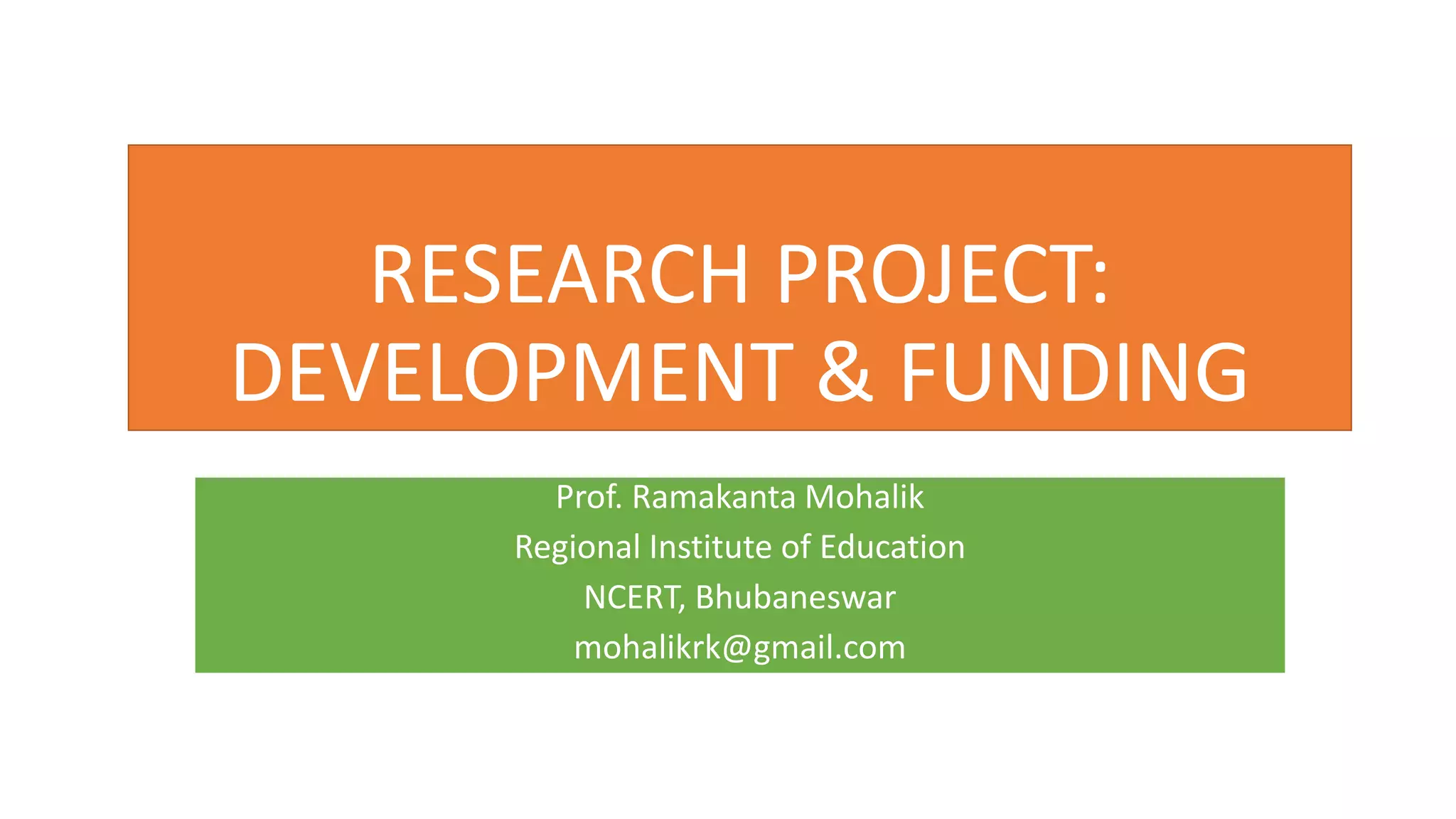 RESEARCH PROJECT: DEVELOPMENT & FUNDING

Prof. Ramakanta Mohalik
Regional Institute of Education
NCERT, Bhubaneswar
mohalikrk@gmail.com